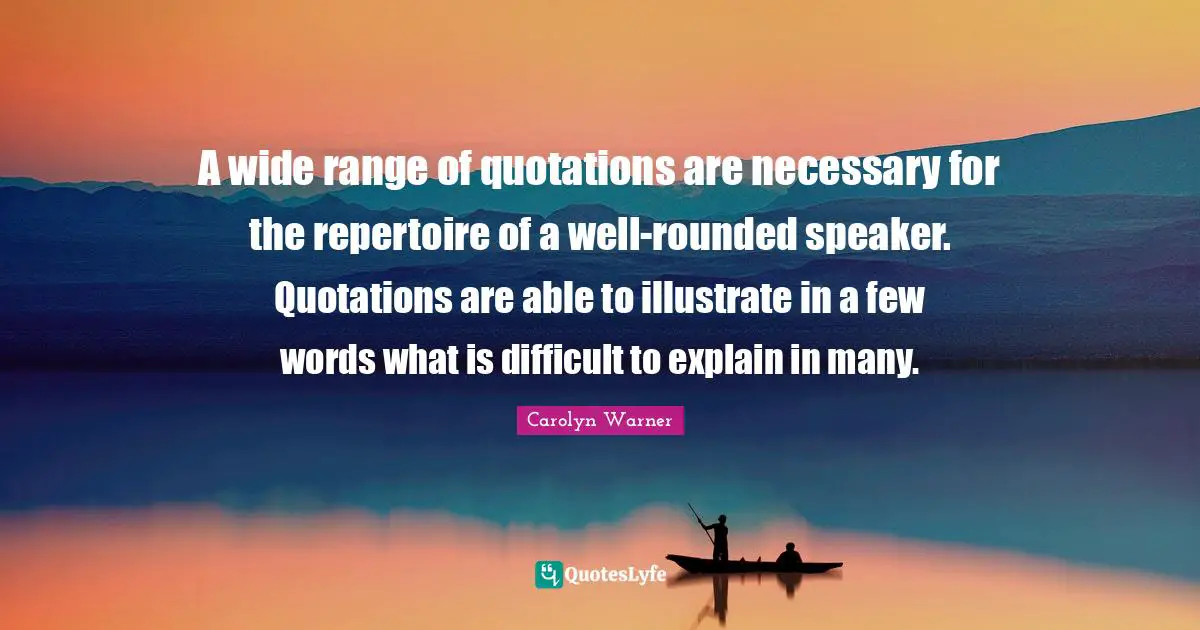 A wide range of quotations are necessary for the repertoire of a well-rounded speaker. Quotations are able to illustrate in a few words what is difficult to explain in many.

Carolyn Warner

QuotesLyfe